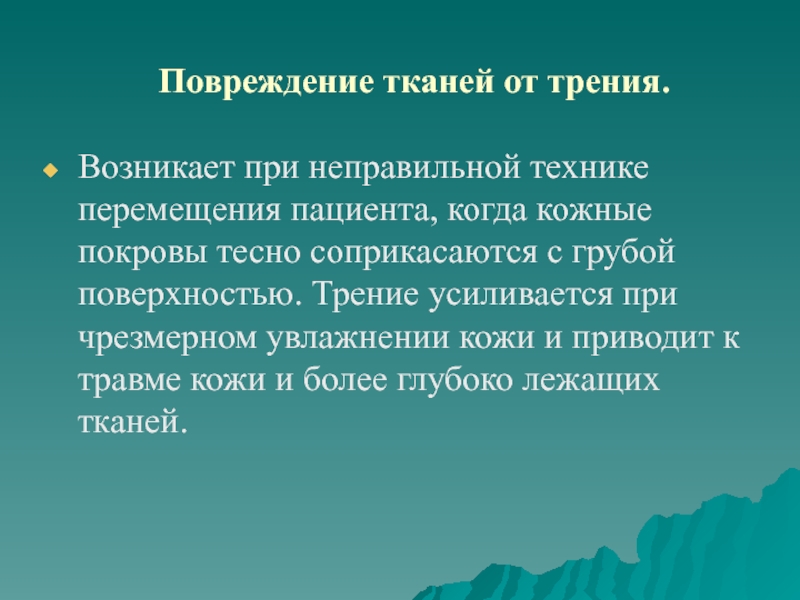 Повреждение тканей от трения.

Возникает при неправильной технике перемещения пациента, когда кожные покровы тесно соприкасаются с грубой поверхностью. Трение усиливается при чрезмерном увлажнении кожи и приводит к травме кожи и более глубоко лежащих тканей.